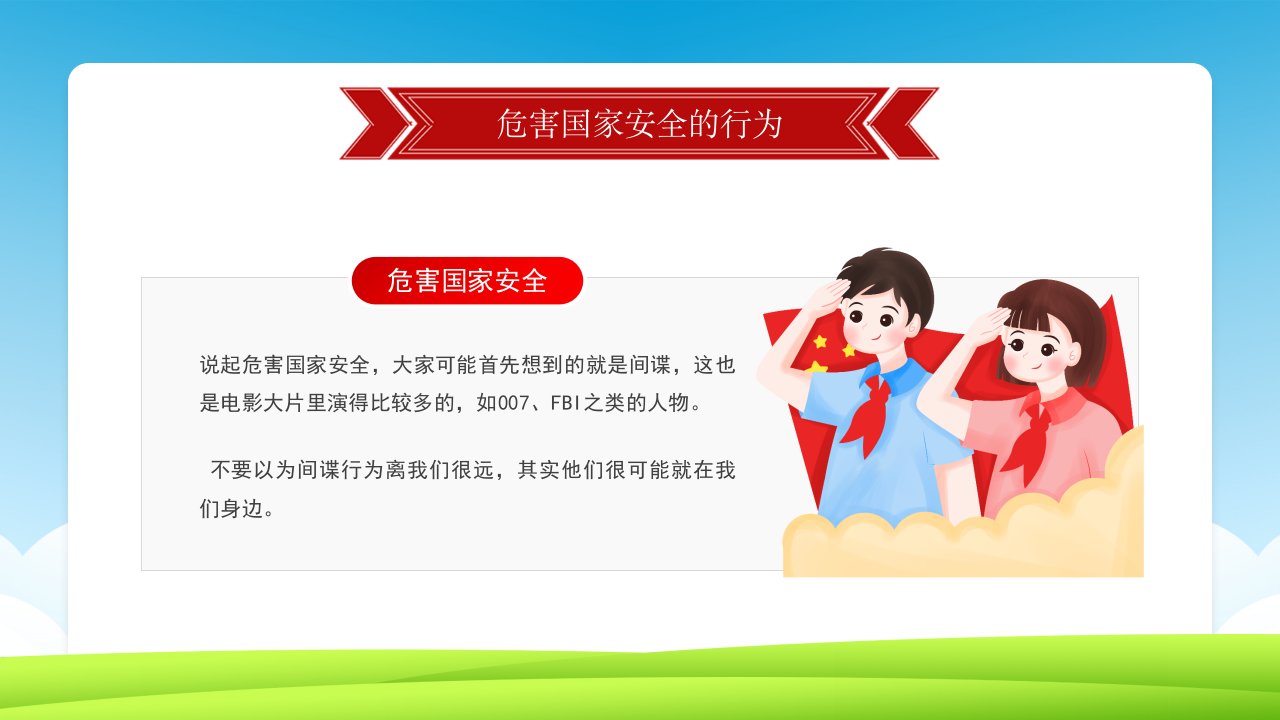 危害国家安全的行为

危害国家安全

说起危害国家安全，大家可能首先想到的就是间谍，这也是电影大片里演得比较多的，如007、FBI之类的人物。

不要以为间谍行为离我们很远，其实他们很可能就在我们身边。